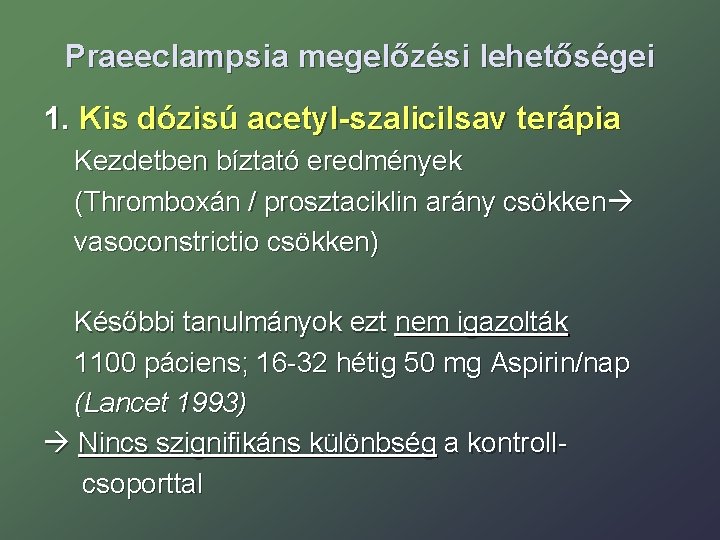 Praeeclampsia megelőzési lehetőségei

1. Kis dózisú acetyl-szalicilsav terápia

Kezdetben bíztató eredmények (Thromboxán / prosztaciklin arány csökken→ vasoconstrictio csökken)

Későbbi tanulmányok ezt nem igazolták
1100 páciens; 16-32 hétig 50 mg Aspirin/nap
(Lancet 1993)
→ Nincs szignifikáns különbség a kontroll-csoporttal